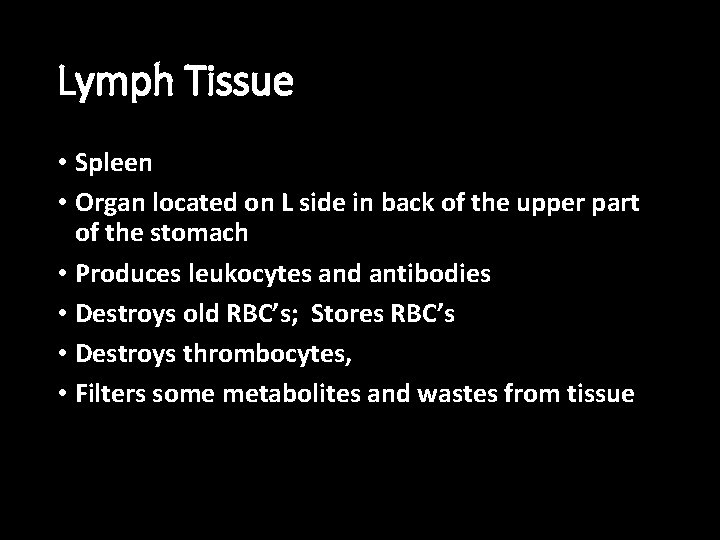 Lymph Tissue

• Spleen
• Organ located on L side in back of the upper part of the stomach
• Produces leukocytes and antibodies
• Destroys old RBC's; Stores RBC's
• Destroys thrombocytes,
• Filters some metabolites and wastes from tissue